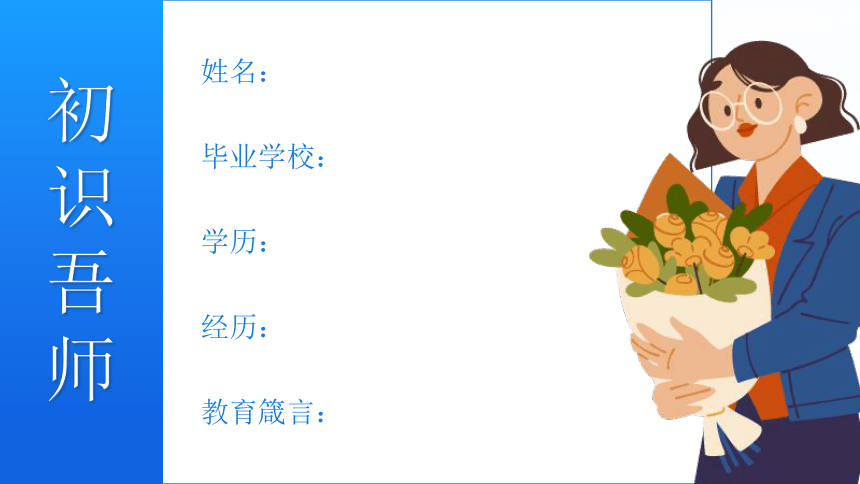 初识吾师

姓名：

毕业学校：

学历：

经历：

教育箴言：